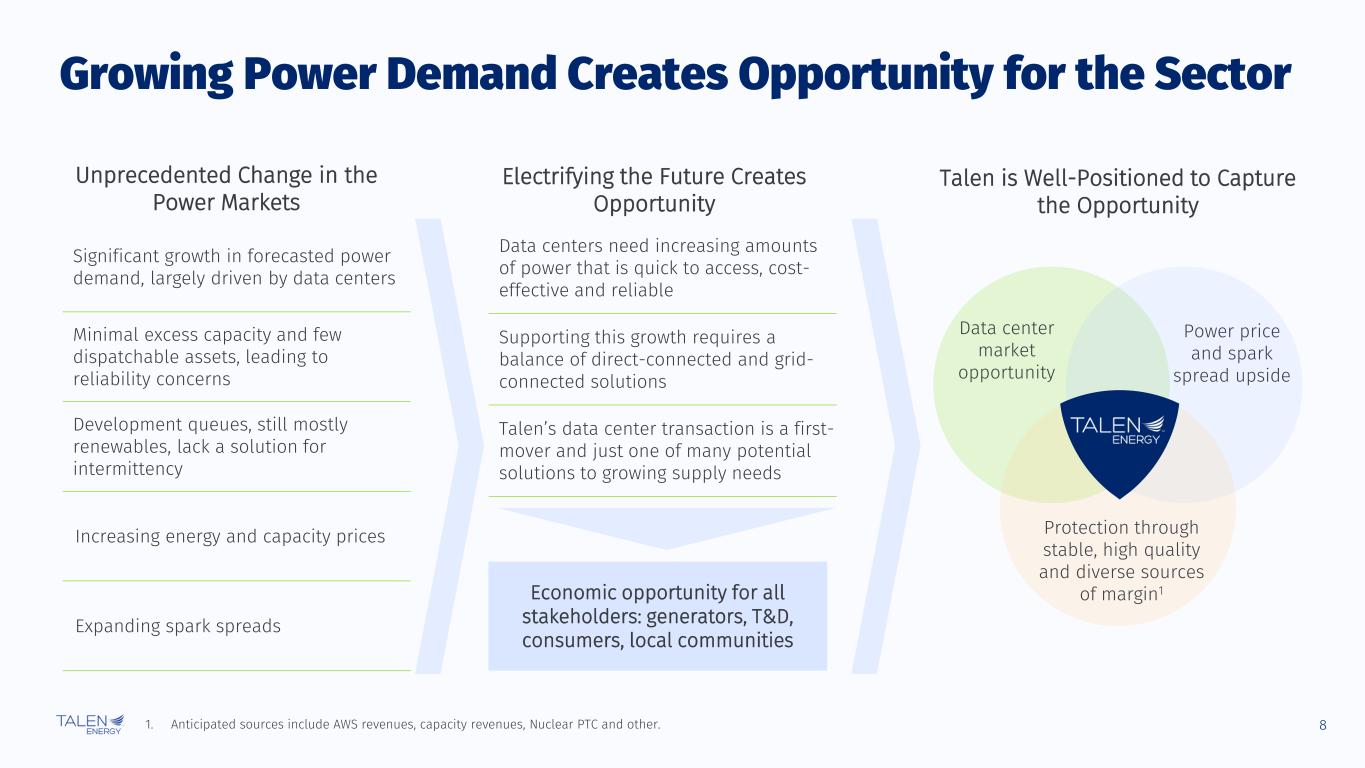 Growing Power Demand Creates Opportunity for the Sector

Unprecedented Change in the Power Markets

Significant growth in forecasted power demand, largely driven by data centers

Minimal excess capacity and few dispatchable assets, leading to reliability concerns

Development queues, still mostly renewables, lack a solution for intermittency

Increasing energy and capacity prices

Expanding spark spreads

Electrifying the Future Creates Opportunity

Data centers need increasing amounts of power that is quick to access, cost-effective and reliable

Supporting this growth requires a balance of direct-connected and grid-connected solutions

Talen's data center transaction is a first-mover and just one of many potential solutions to growing supply needs

Economic opportunity for all stakeholders: generators, T&D, consumers, local communities

Talen is Well-Positioned to Capture the Opportunity

Data center market opportunity

Power price and spark spread upside

TALEN ENERGY

Protection through stable, high quality and diverse sources of margin$^1$

TALEN ENERGY

1. Anticipated sources include AWS revenues, capacity revenues, Nuclear PTC and other.

8